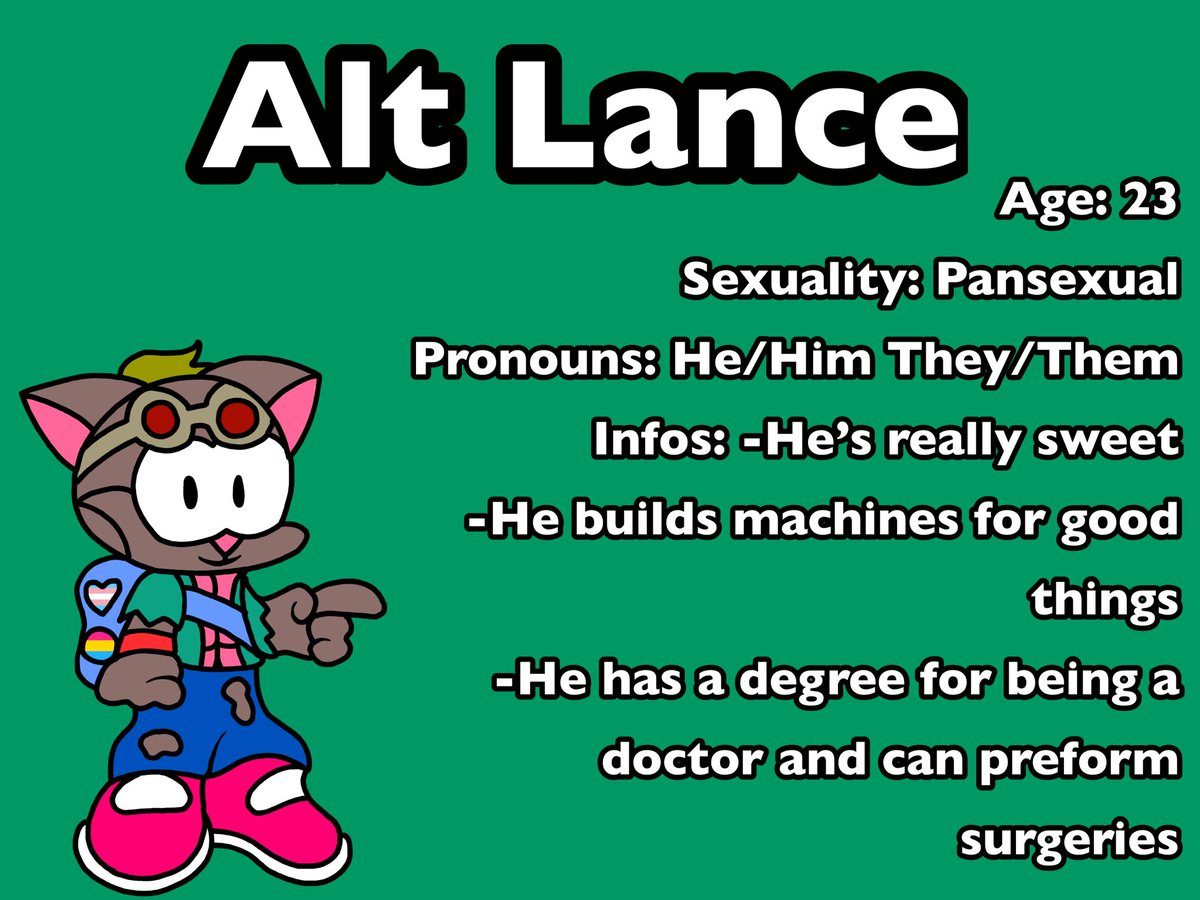 Alt Lance

Age: 23

Sexuality: Pansexual

Pronouns: He/Him They/Them

Infos: -He's really sweet

-He builds machines for good things

-He has a degree for being a doctor and can preform surgeries